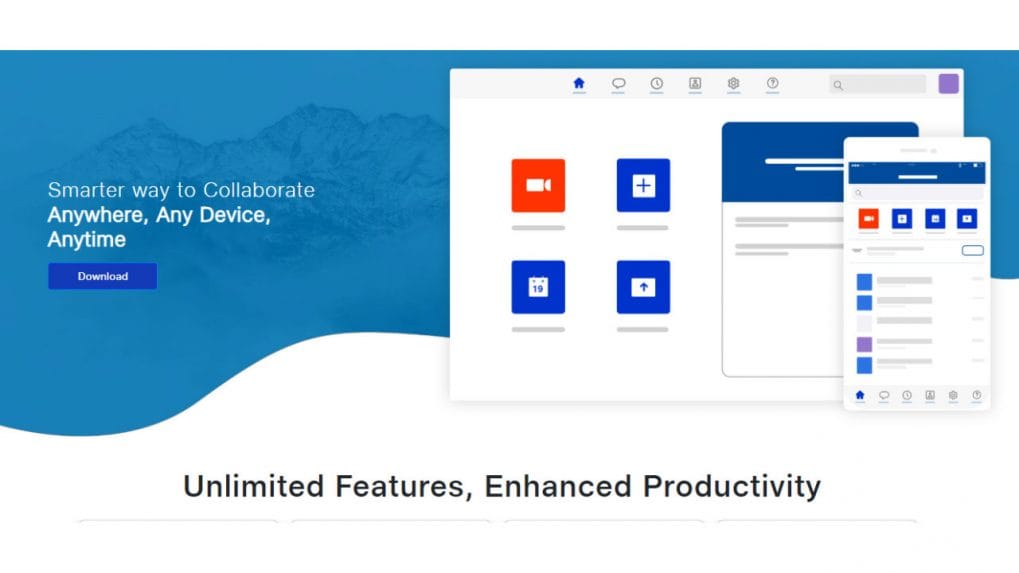 Smarter way to Collaborate
Anywhere, Any Device, Anytime

Download

19

Unlimited Features, Enhanced Productivity